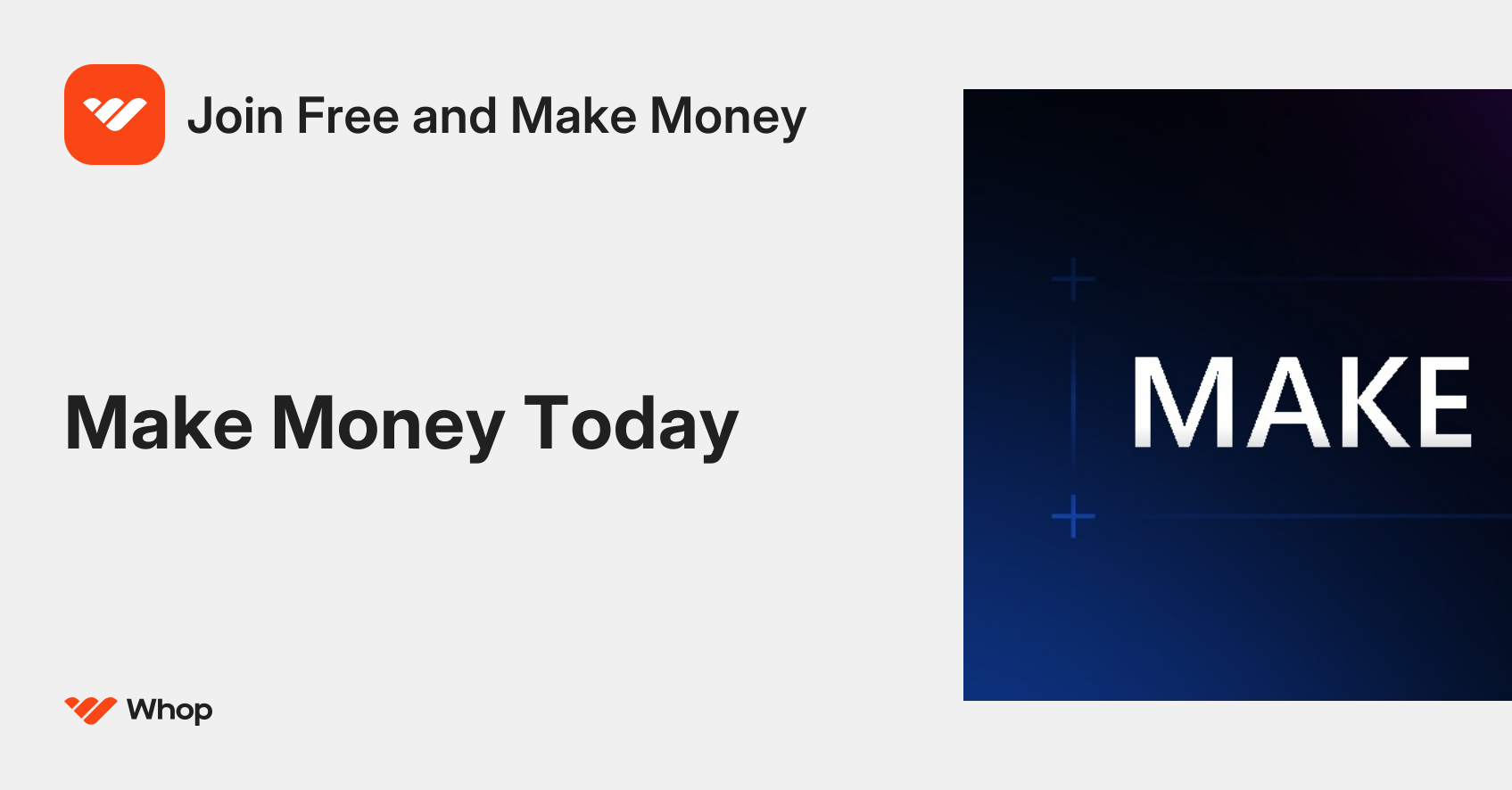 Join Free and Make Money

Make Money Today

Whop

MAKE